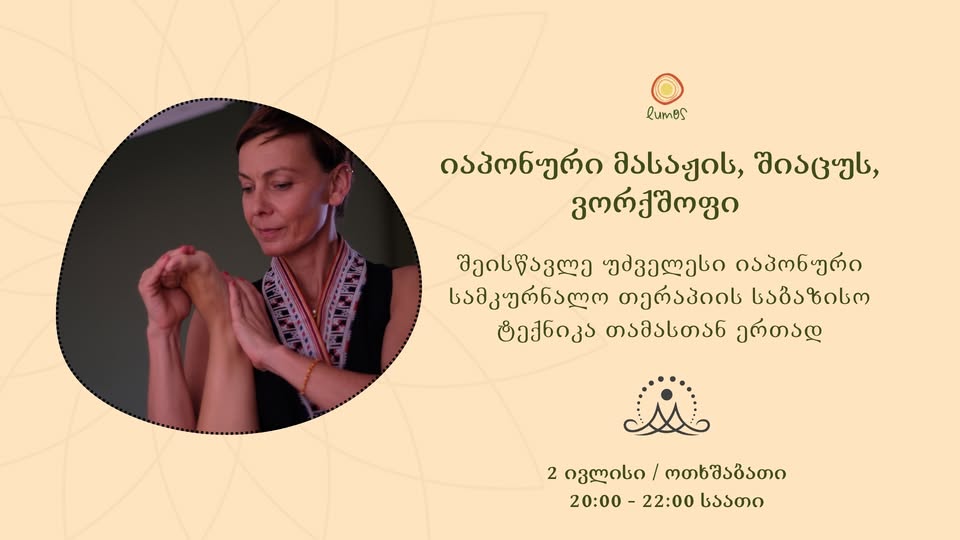 lumos

იაპონური მასაჟის, შიაცუს, ვორქშოფი

შეისწავლე უძველესი იაპონური სამკურნალო თერაპიის საბაზისო ტექნიკა თამასთან ერთად

2 ივლისი / ოთხშაბათი
20:00 - 22:00 საათი